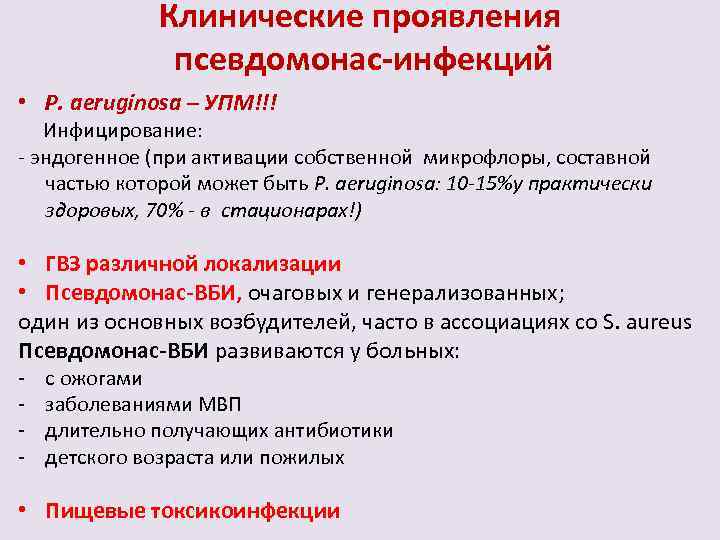 Клинические проявления псевдомонас-инфекций

• P. aeruginosa – УПМ!!!
Инфицирование:
- эндогенное (при активации собственной микрофлоры, составной частью которой может быть P. aeruginosa: 10-15%у практически здоровых, 70% - в стационарах!)

• ГВЗ различной локализации
• Псевдомонас-ВБИ, очаговых и генерализованных;
один из основных возбудителей, часто в ассоциациях со S. aureus
Псевдомонас-ВБИ развиваются у больных:
- с ожогами
- заболеваниями МВП
- длительно получающих антибиотики
- детского возраста или пожилых

• Пищевые токсикоинфекции